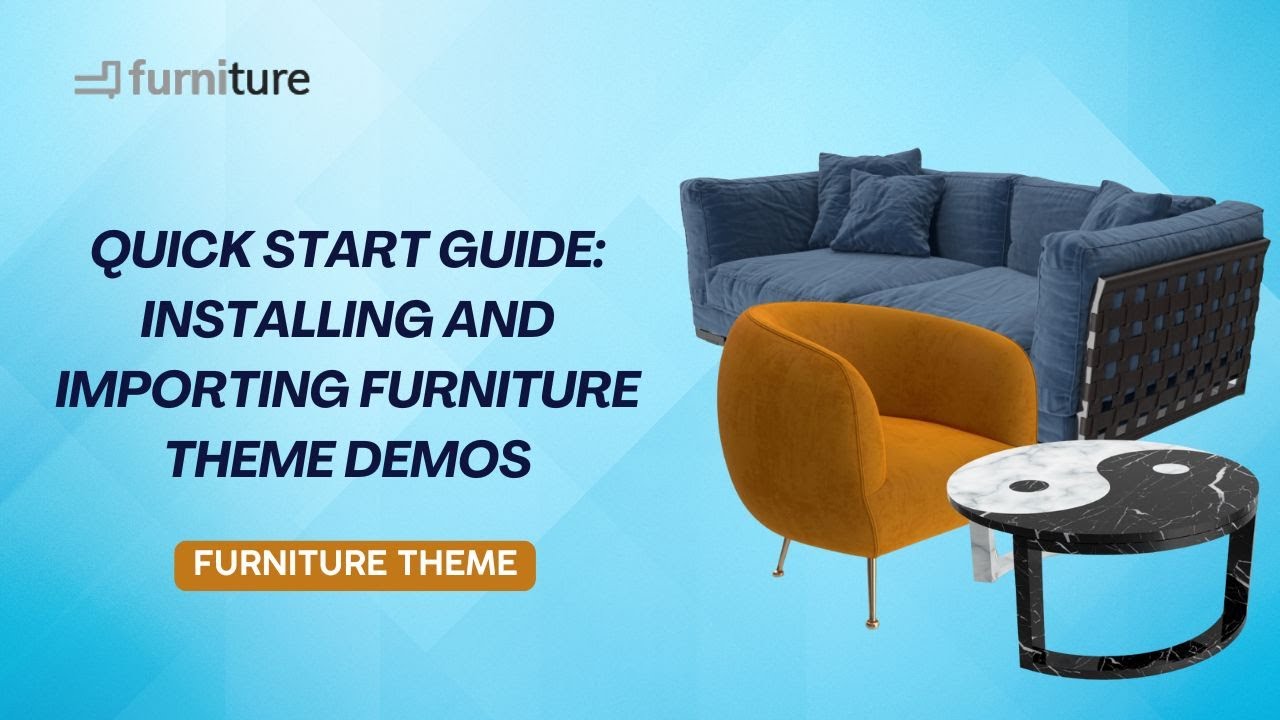 furniture

QUICK START GUIDE: INSTALLING AND IMPORTING FURNITURE THEME DEMOS

FURNITURE THEME